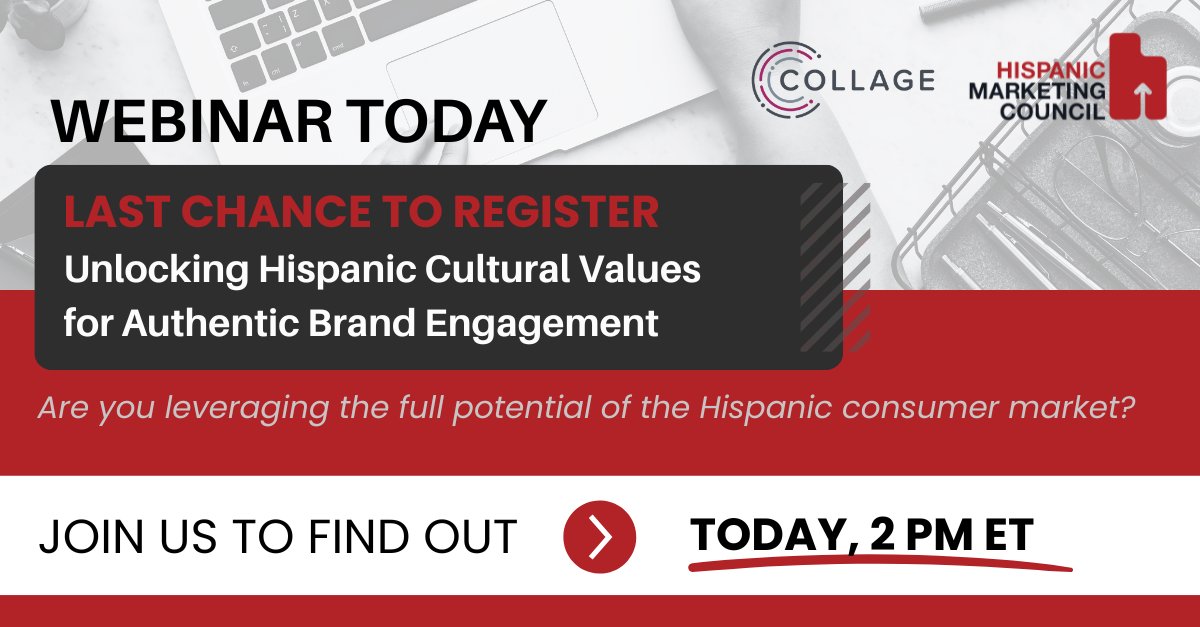 COLLAGE

HISPANIC MARKETING COUNCIL

WEBINAR TODAY

LAST CHANCE TO REGISTER
Unlocking Hispanic Cultural Values for Authentic Brand Engagement

Are you leveraging the full potential of the Hispanic consumer market?

JOIN US TO FIND OUT

TODAY, 2 PM ET